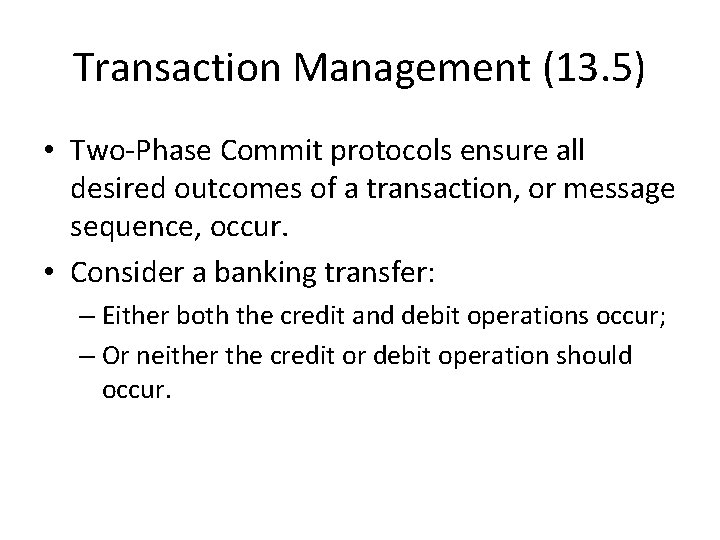 Transaction Management (13.5)

• Two-Phase Commit protocols ensure all desired outcomes of a transaction, or message sequence, occur.

• Consider a banking transfer:

– Either both the credit and debit operations occur;

– Or neither the credit or debit operation should occur.